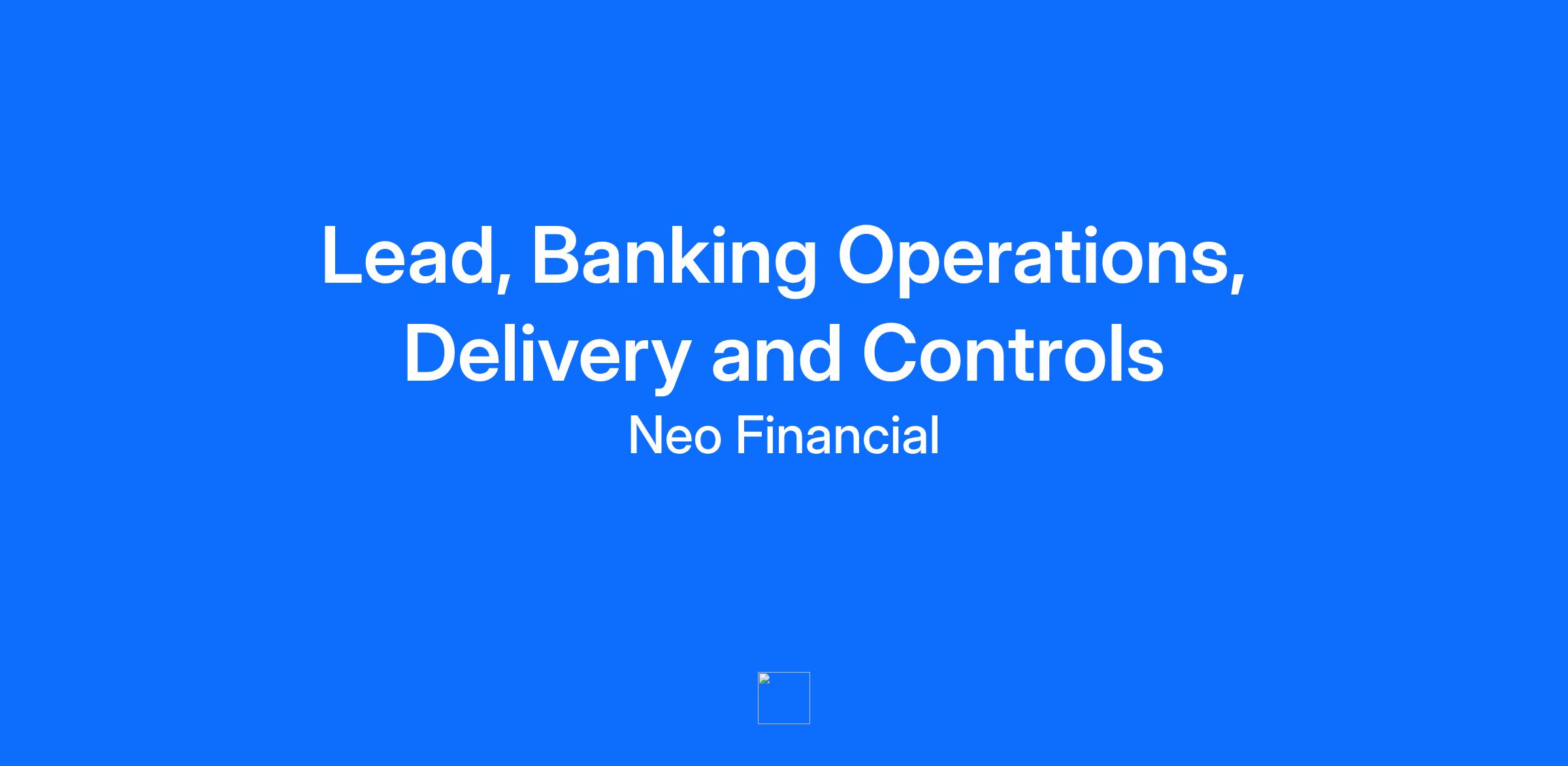 Lead, Banking Operations, Delivery and Controls

Neo Financial